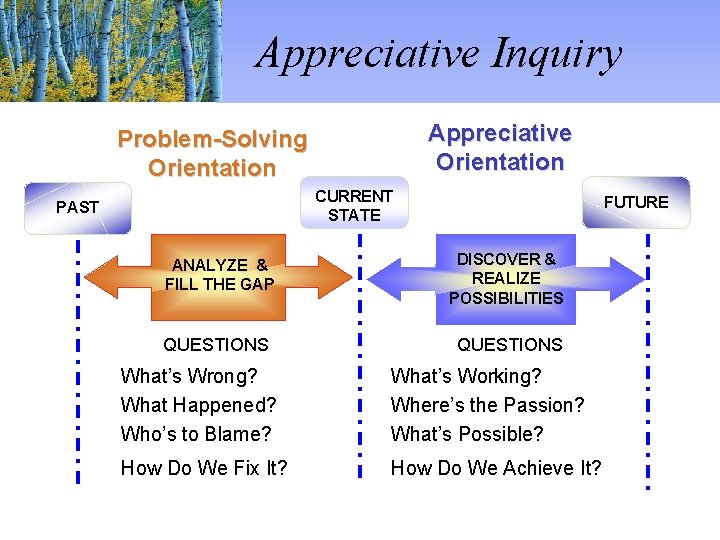 Appreciative Inquiry

Problem-Solving Orientation

Appreciative Orientation

PAST

CURRENT STATE

FUTURE

ANALYZE & FILL THE GAP

DISCOVER & REALIZE POSSIBILITIES

QUESTIONS

What's Wrong?
What Happened?
Who's to Blame?
How Do We Fix It?

QUESTIONS

What's Working?
Where's the Passion?
What's Possible?
How Do We Achieve It?